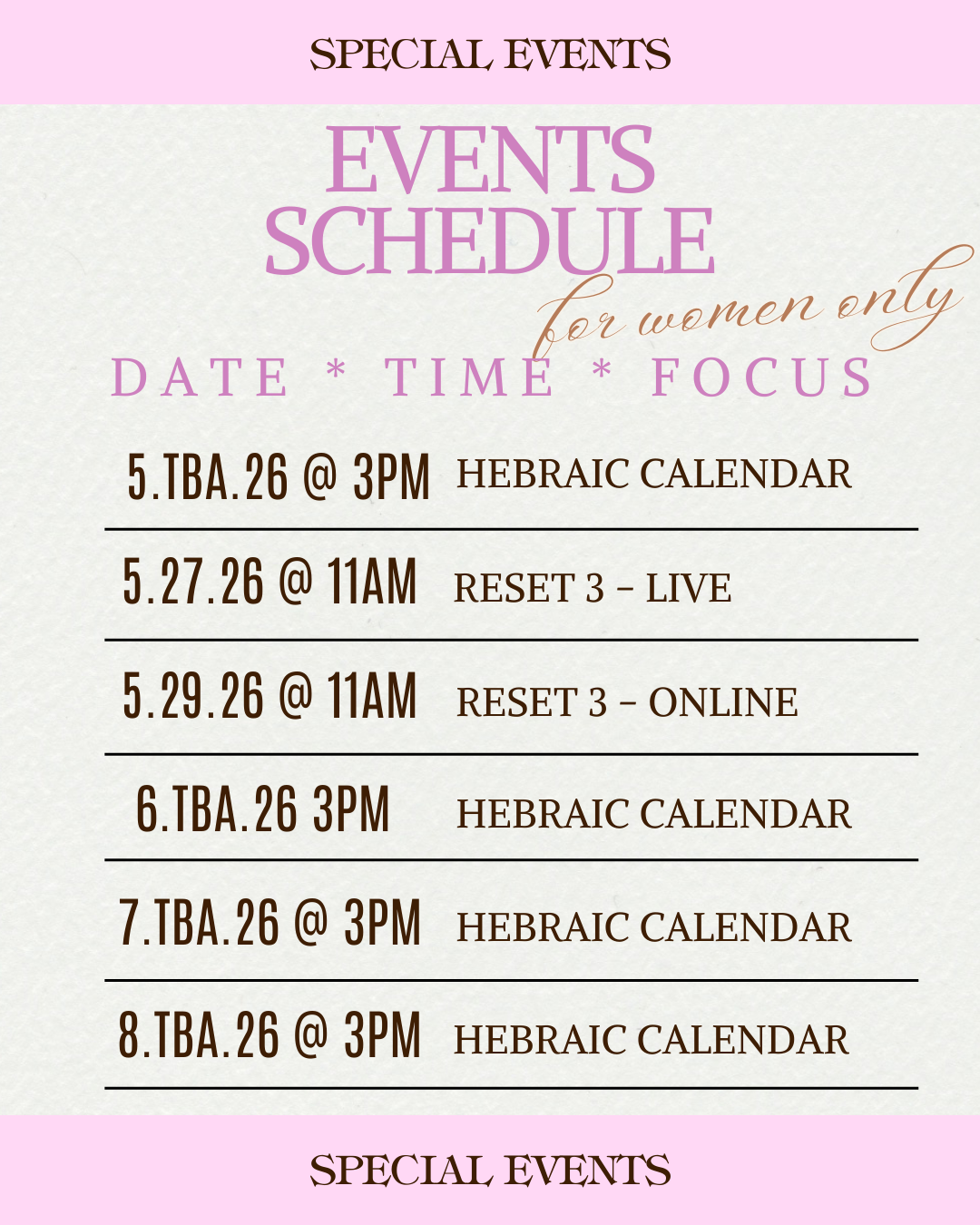 SPECIAL EVENTS

EVENTS SCHEDULE

for women only

DATE * TIME * FOCUS

5.TBA.26 @ 3PM HEBRAIC CALENDAR

5.27.26 @ 11AM RESET 3 – LIVE

5.29.26 @ 11AM RESET 3 – ONLINE

6.TBA.26 3PM HEBRAIC CALENDAR

7.TBA.26 @ 3PM HEBRAIC CALENDAR

8.TBA.26 @ 3PM HEBRAIC CALENDAR

SPECIAL EVENTS